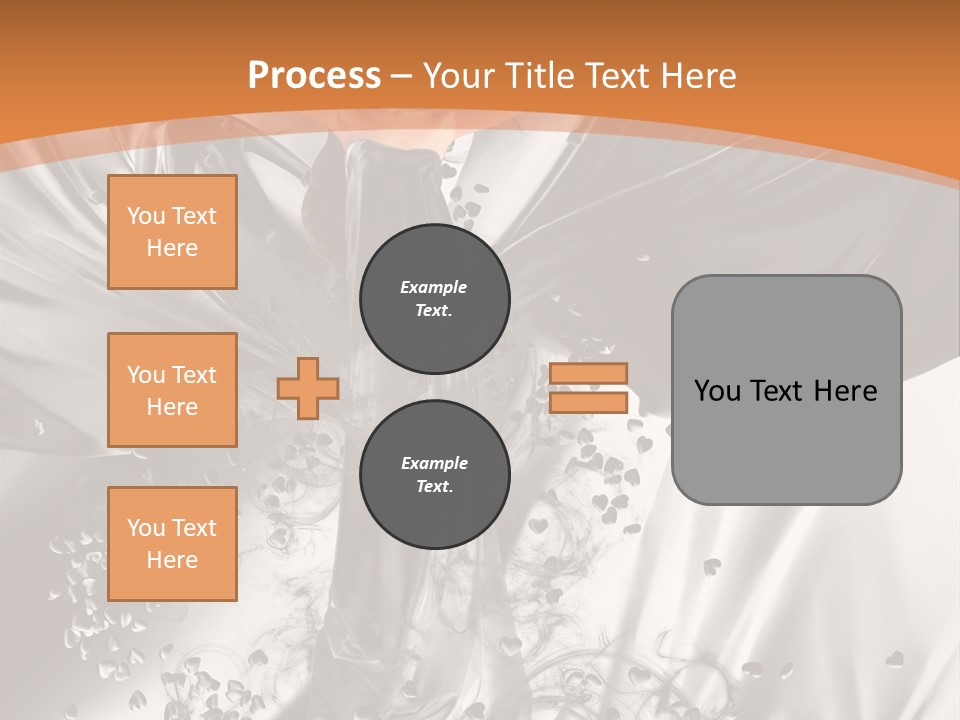 Process – Your Title Text Here

You Text Here

You Text Here

You Text Here

Example Text.

Example Text.

You Text Here